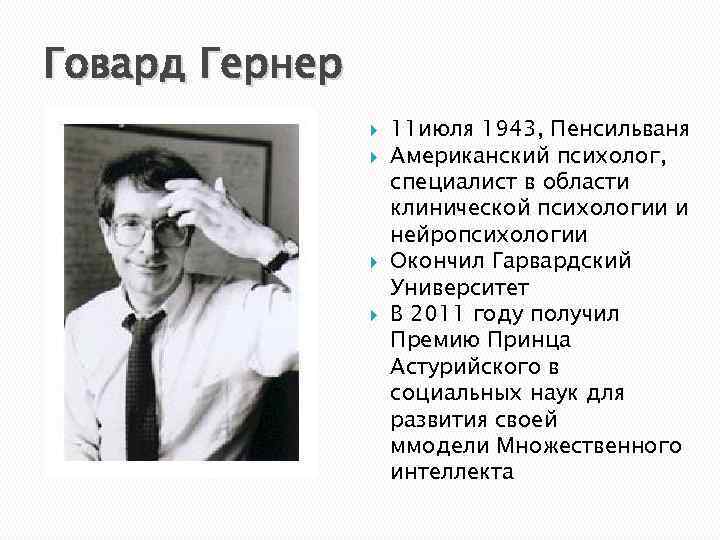 Говард Гернер

11июля 1943, Пенсильваня

Американский психолог, специалист в области клинической психологии и нейропсихологии

Окончил Гарвардский Университет

В 2011 году получил Премию Принца Астурийского в социальных наук для развития своей ммодели Множественного интеллекта